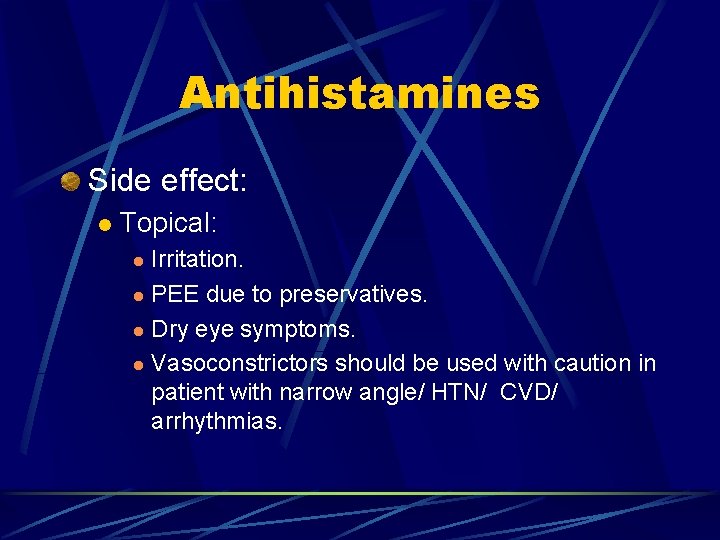 Antihistamines

Side effect:

Topical:

Irritation.

PEE due to preservatives.

Dry eye symptoms.

Vasoconstrictors should be used with caution in patient with narrow angle/ HTN/ CVD/ arrhythmias.